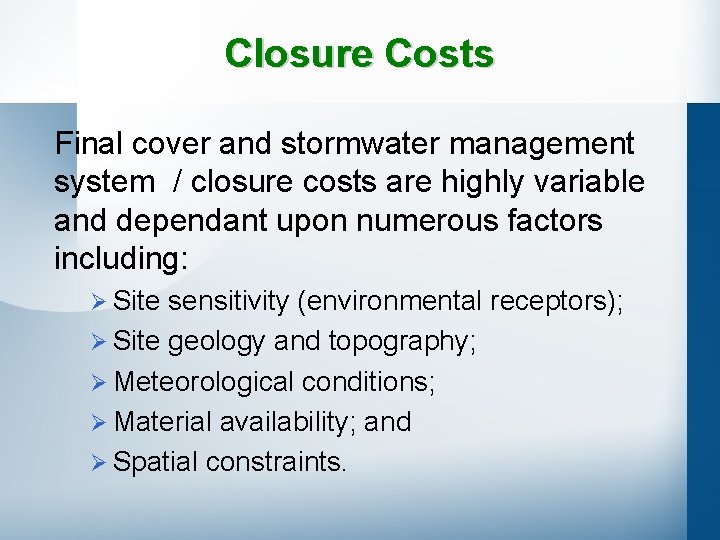 Closure Costs

Final cover and stormwater management system / closure costs are highly variable and dependant upon numerous factors including:

➢ Site sensitivity (environmental receptors);
➢ Site geology and topography;
➢ Meteorological conditions;
➢ Material availability; and
➢ Spatial constraints.